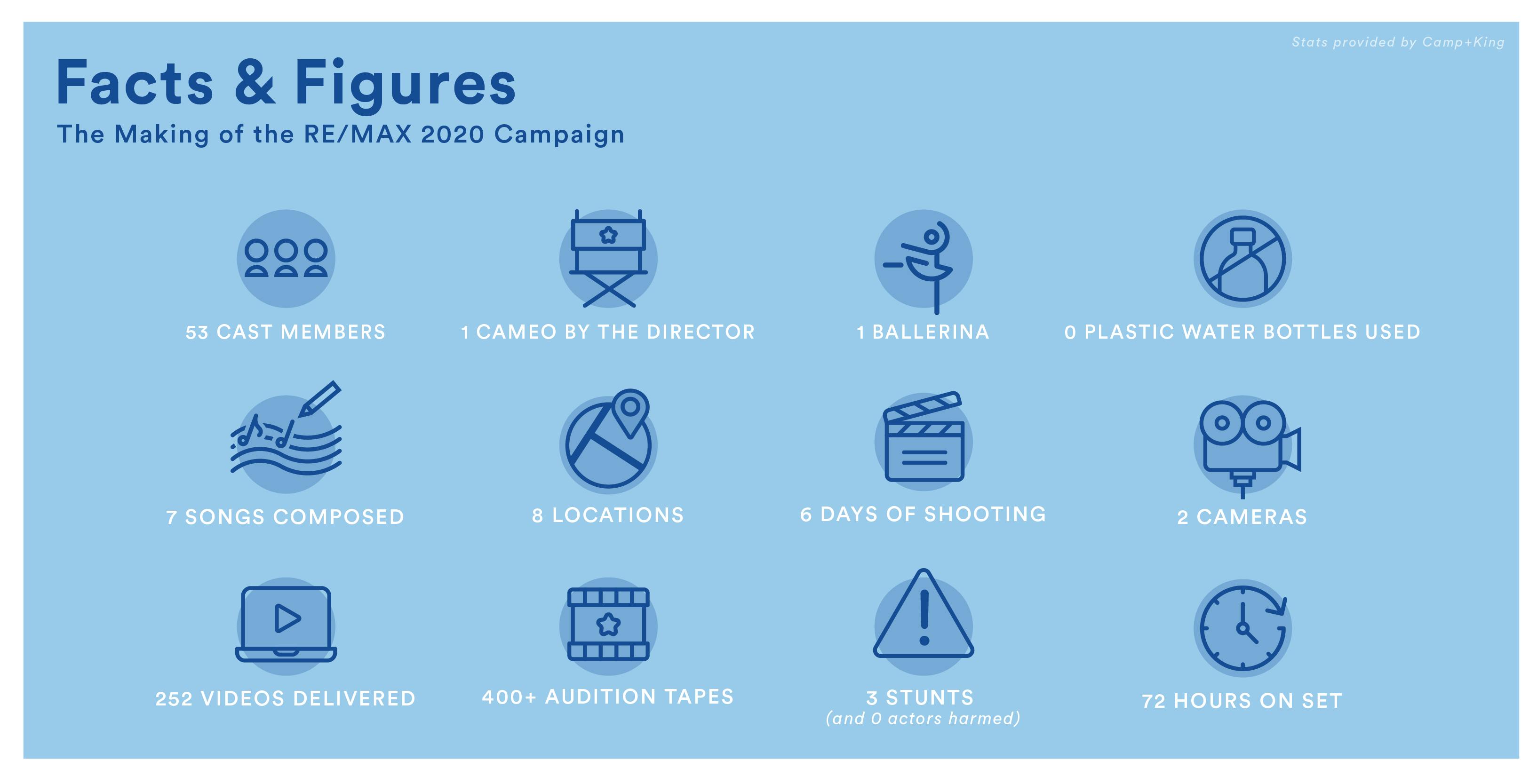 Stats provided by Camp+King

Facts & Figures

The Making of the RE/MAX 2020 Campaign

53 CAST MEMBERS

1 CAMEO BY THE DIRECTOR

1 BALLERINA

0 PLASTIC WATER BOTTLES USED

7 SONGS COMPOSED

8 LOCATIONS

6 DAYS OF SHOOTING

2 CAMERAS

252 VIDEOS DELIVERED

400+ AUDITION TAPES

3 STUNTS
(and 0 actors harmed)

72 HOURS ON SET